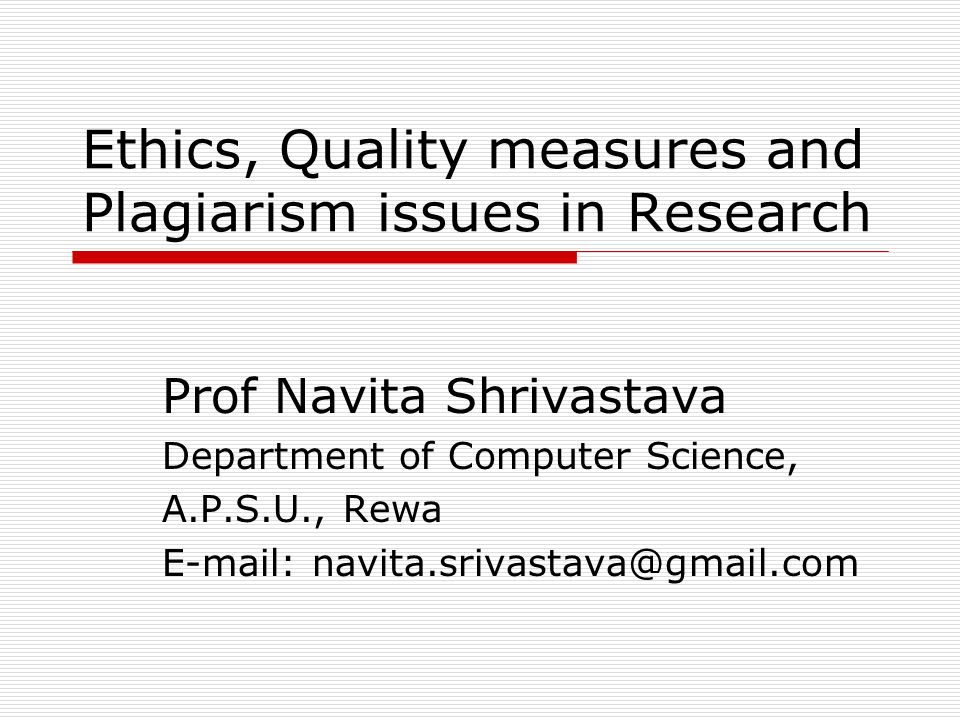 Ethics, Quality measures and Plagiarism issues in Research

Prof Navita Shrivastava
Department of Computer Science,
A.P.S.U., Rewa
E-mail: navita.srivastava@gmail.com